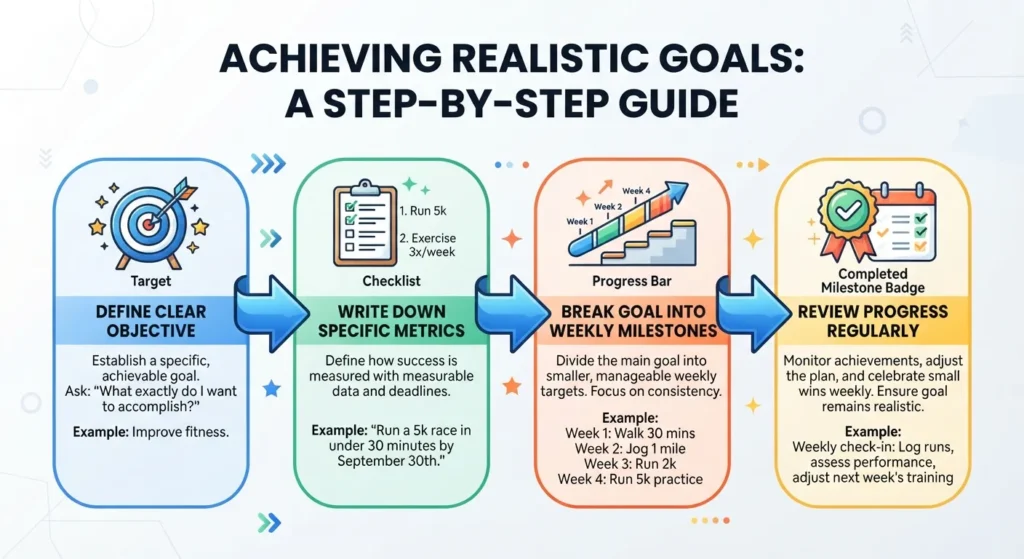 ACHIEVING REALISTIC GOALS: A STEP-BY-STEP GUIDE

Target

DEFINE CLEAR OBJECTIVE

Establish a specific, achievable goal. Ask: "What exactly do I want to accomplish?"

Example: Improve fitness.

1. Run 5k

2. Exercise 3x/week

Checklist

WRITE DOWN SPECIFIC METRICS

Define how success is measured with measurable data and deadlines.

Example: "Run a 5k race in under 30 minutes by September 30th."

Week 1

Week 2

Week 4

Progress Bar

BREAK GOAL INTO WEEKLY MILESTONES

Divide the main goal into smaller, manageable weekly targets. Focus on consistency.

Example:
Week 1: Walk 30 mins
Week 2: Jog 1 mile
Week 3: Run 2k
Week 4: Run 5k practice

Completed Milestone Badge

REVIEW PROGRESS REGULARLY

Monitor achievements, adjust the plan, and celebrate small wins weekly. Ensure goal remains realistic.

Example:
Weekly check-in: Log runs, assess performance, adjust next week's training